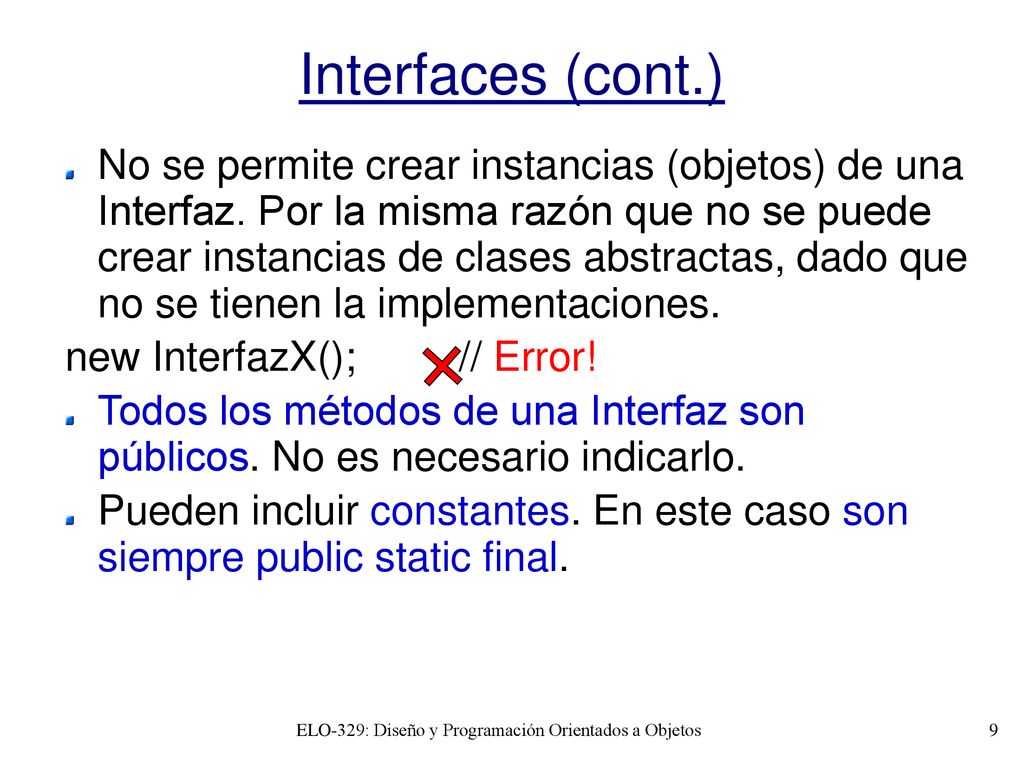 Interfaces (cont.)

No se permite crear instancias (objetos) de una Interfaz. Por la misma razón que no se puede crear instancias de clases abstractas, dado que no se tienen la implementaciones.

new InterfazX(); // Error!

Todos los métodos de una Interfaz son públicos. No es necesario indicarlo.

Pueden incluir constantes. En este caso son siempre public static final.

ELO-329: Diseño y Programación Orientados a Objetos

9